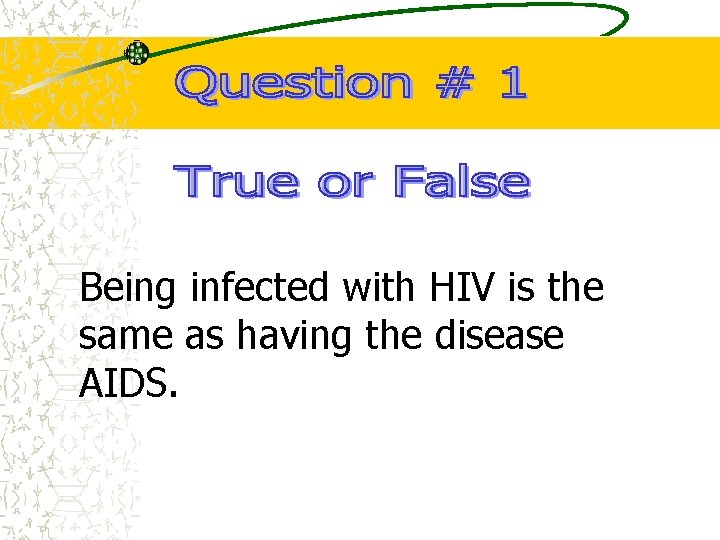 Question # 1

True or False

Being infected with HIV is the same as having the disease AIDS.